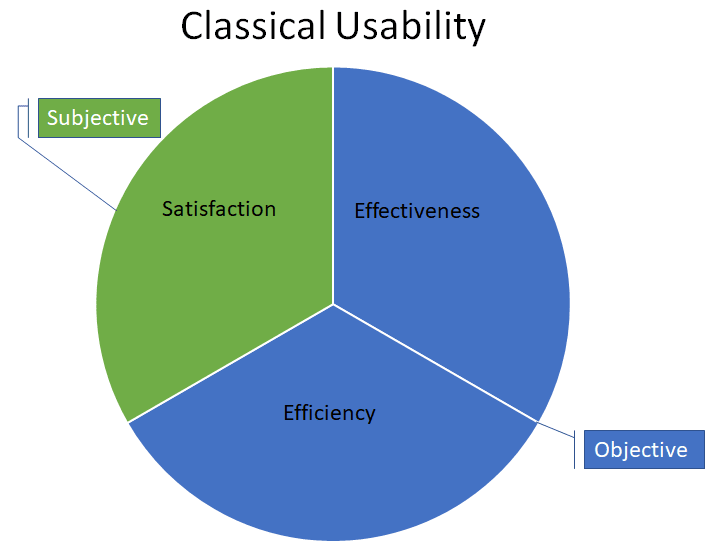 Classical Usability

Subjective

Satisfaction

Effectiveness

Efficiency

Objective